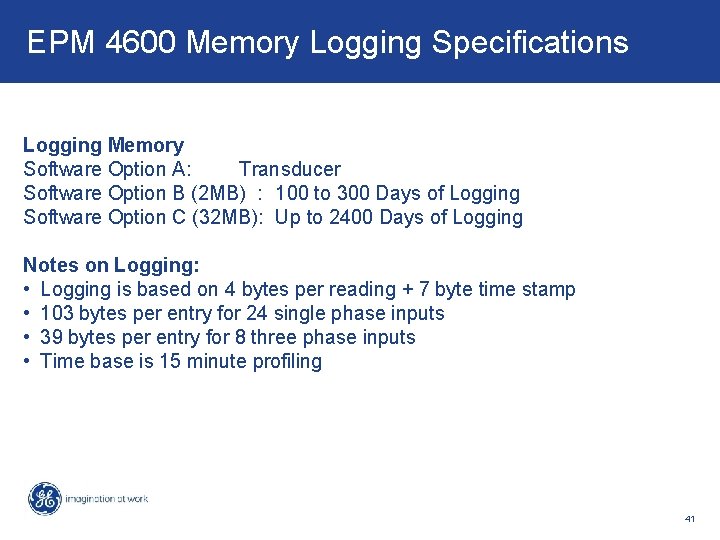 EPM 4600 Memory Logging Specifications

Logging Memory
Software Option A: Transducer
Software Option B (2MB) : 100 to 300 Days of Logging
Software Option C (32MB): Up to 2400 Days of Logging

Notes on Logging:
• Logging is based on 4 bytes per reading + 7 byte time stamp
• 103 bytes per entry for 24 single phase inputs
• 39 bytes per entry for 8 three phase inputs
• Time base is 15 minute profiling

GE imagination at work

41